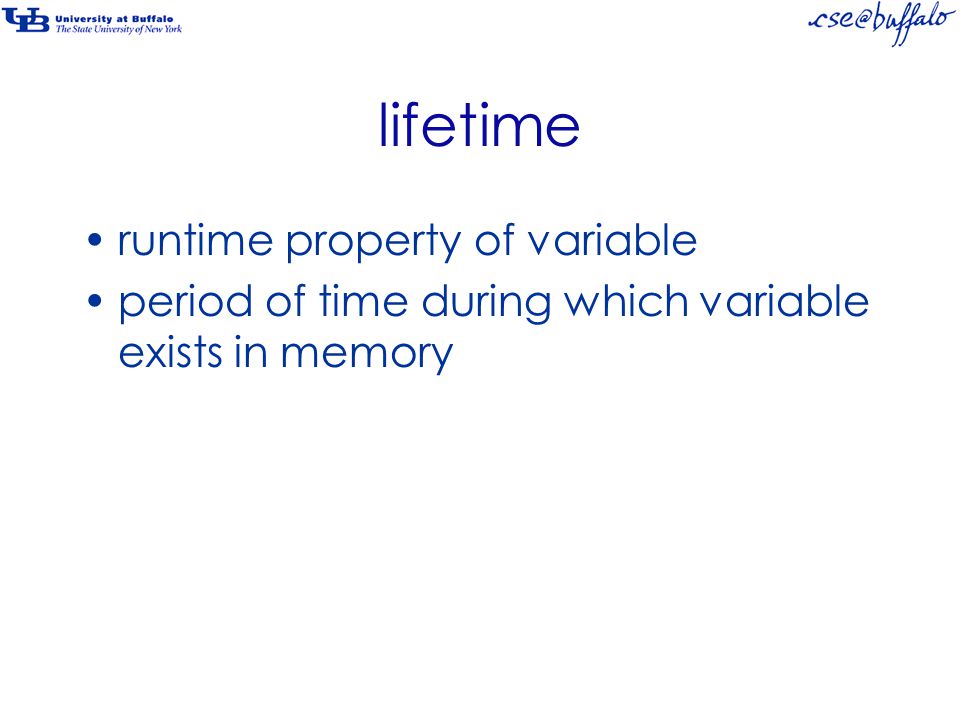 UB University at Buffalo
The State University of New York

.cse@buffalo

lifetime

• runtime property of variable
• period of time during which variable exists in memory